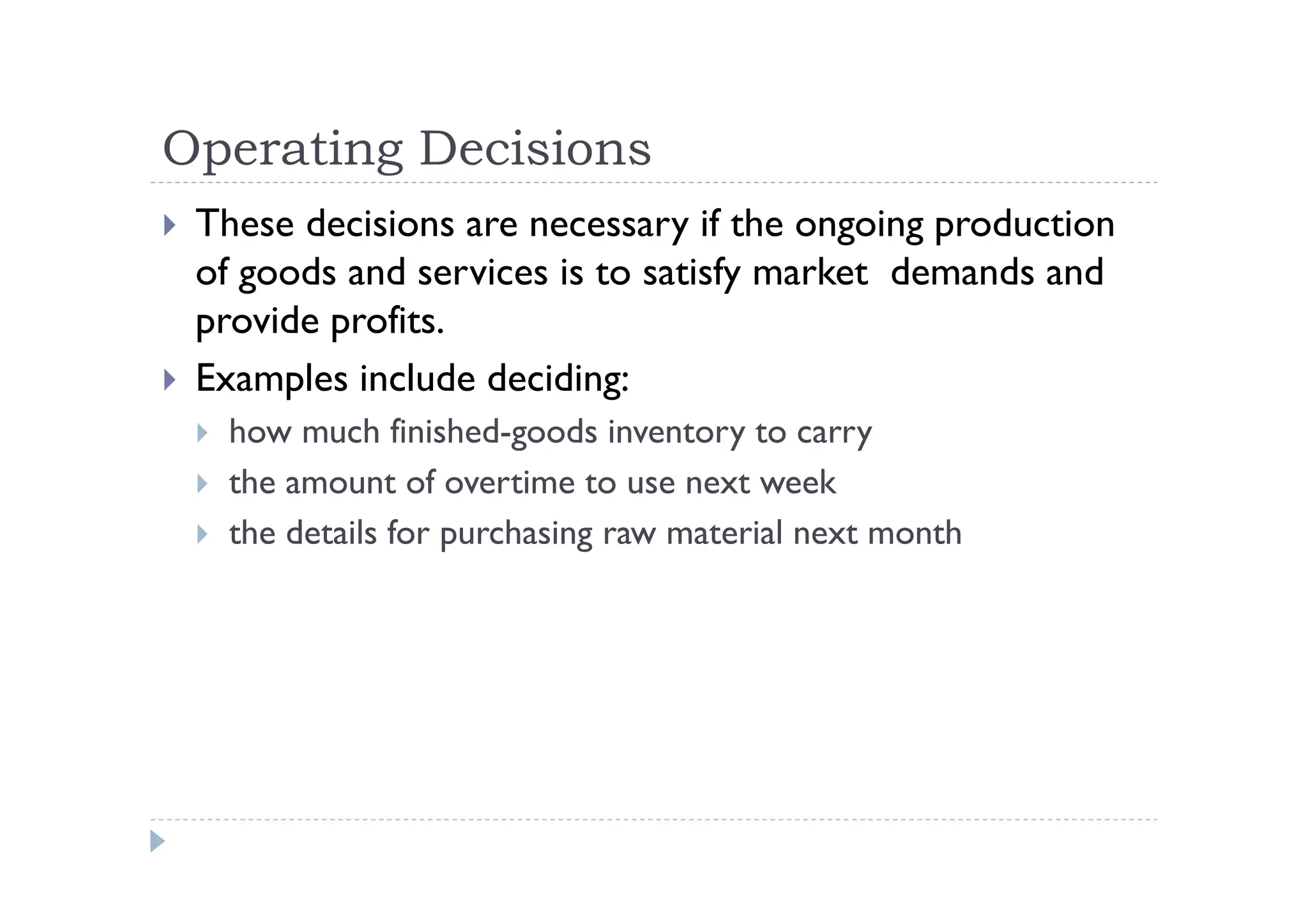 Operating Decisions

These decisions are necessary if the ongoing production of goods and services is to satisfy market  demands and provide profits.

Examples include deciding:

how much finished-goods inventory to carry

the amount of overtime to use next week

the details for purchasing raw material next month